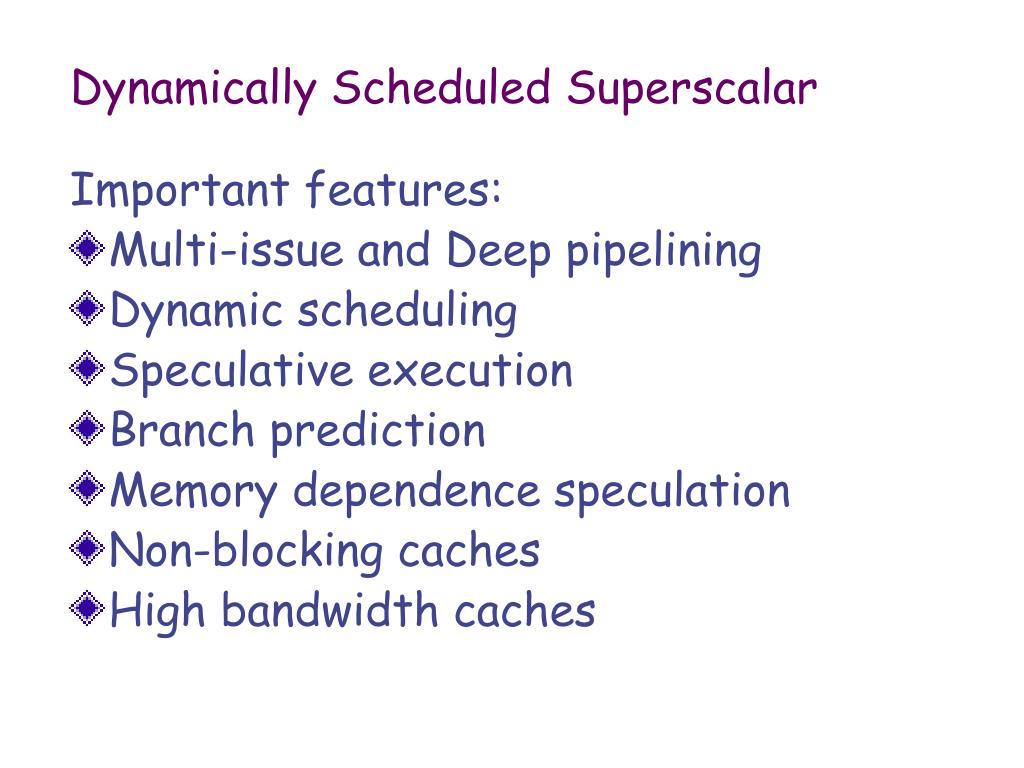 Dynamically Scheduled Superscalar

Important features:
Multi-issue and Deep pipelining
Dynamic scheduling
Speculative execution
Branch prediction
Memory dependence speculation
Non-blocking caches
High bandwidth caches